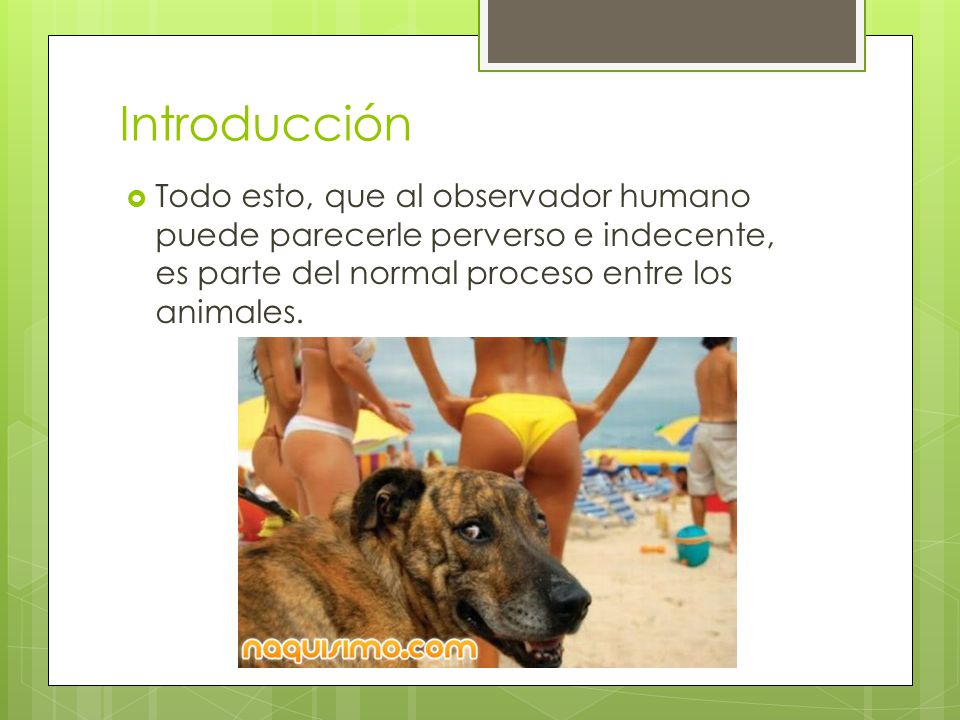 Introducción

Todo esto, que al observador humano puede parecerle perverso e indecente, es parte del normal proceso entre los animales.

naquisimo.com